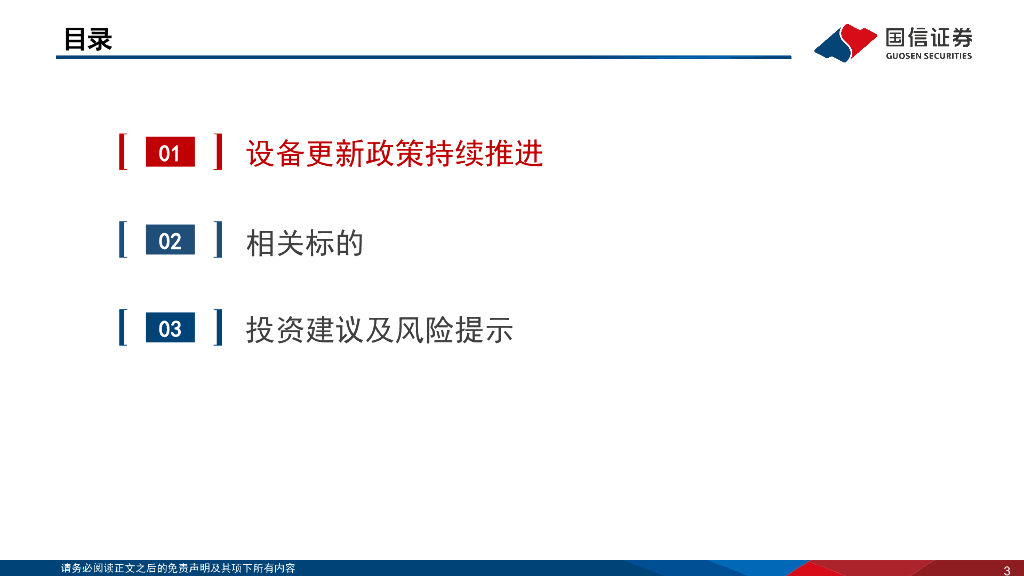 目录

国信证券
GUOSEN SECURITIES

01 设备更新政策持续推进

02 相关标的

03 投资建议及风险提示

请务必阅读正文之后的免责声明及其项下所有内容

3